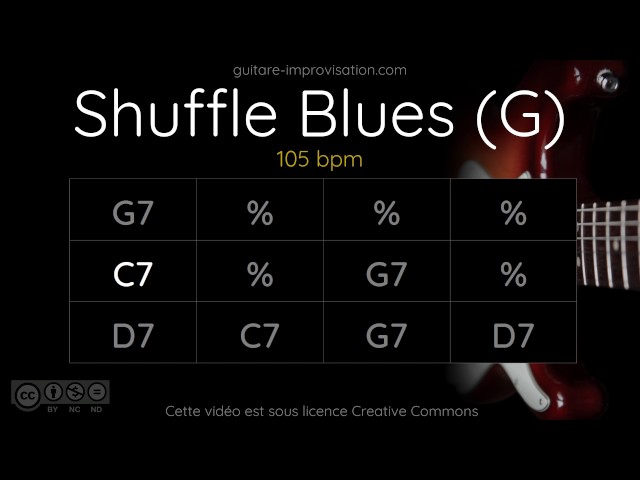 guitare-improvisation.com

Shuffle Blues (G)

105 bpm

| G7 | % | % | % |
|---|---|---|---|
| C7 | % | G7 | % |
| D7 | C7 | G7 | D7 |

cc BY NC ND

Cette vidéo est sous licence Creative Commons